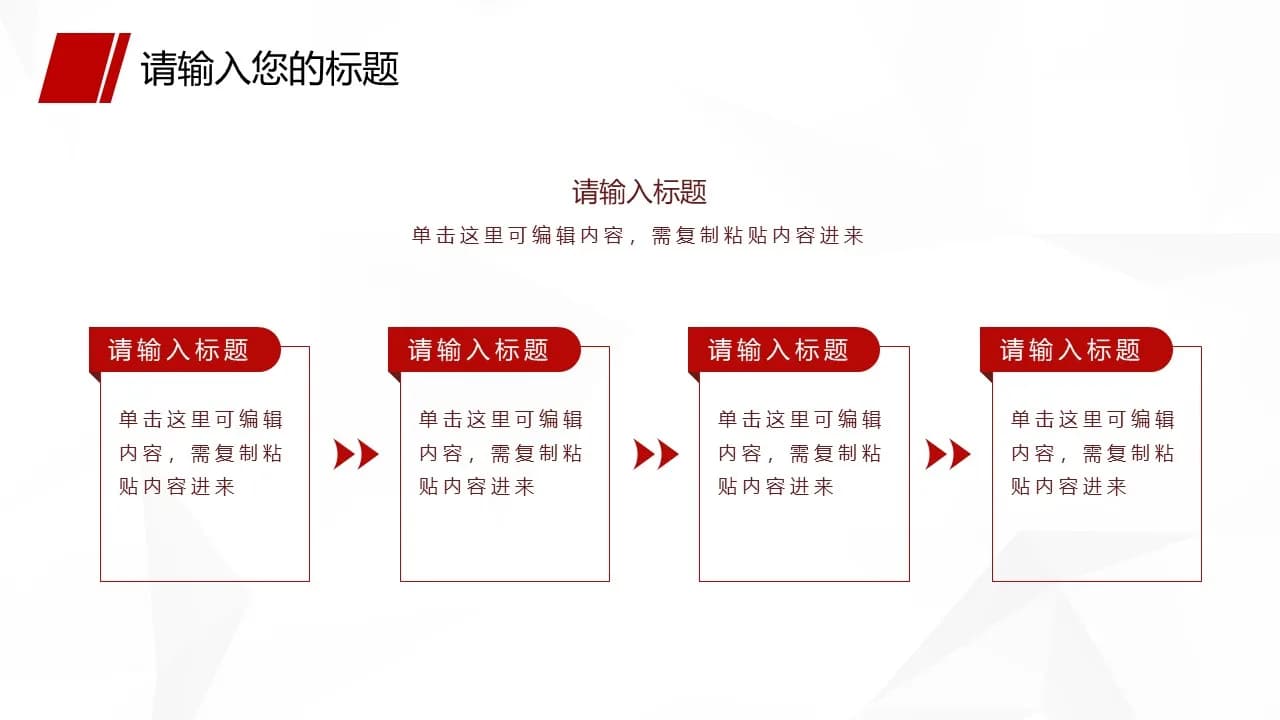 请输入您的标题

请输入标题

单击这里可编辑内容，需复制粘贴内容进来

请输入标题

单击这里可编辑内容，需复制粘贴内容进来

请输入标题

单击这里可编辑内容，需复制粘贴内容进来

请输入标题

单击这里可编辑内容，需复制粘贴内容进来

请输入标题

单击这里可编辑内容，需复制粘贴内容进来